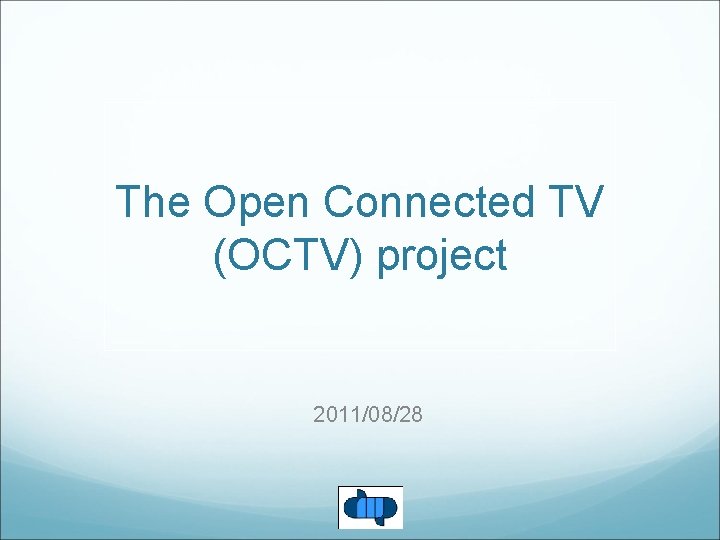 The Open Connected TV (OCTV) project

2011/08/28